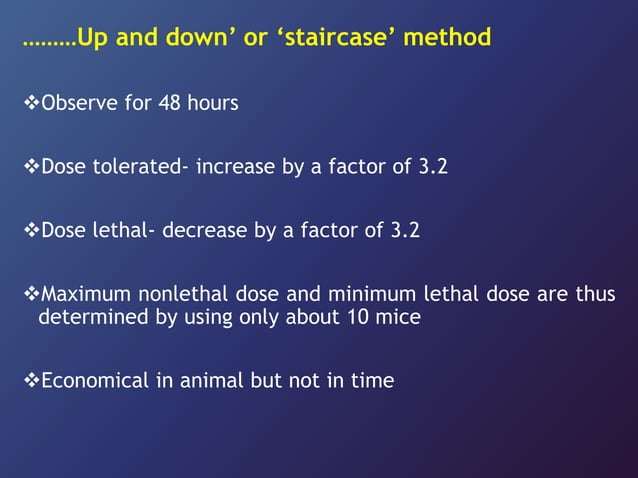 ………Up and down’ or ‘staircase’ method

❖Observe for 48 hours

❖Dose tolerated- increase by a factor of 3.2

❖Dose lethal- decrease by a factor of 3.2

❖Maximum nonlethal dose and minimum lethal dose are thus determined by using only about 10 mice

❖Economical in animal but not in time